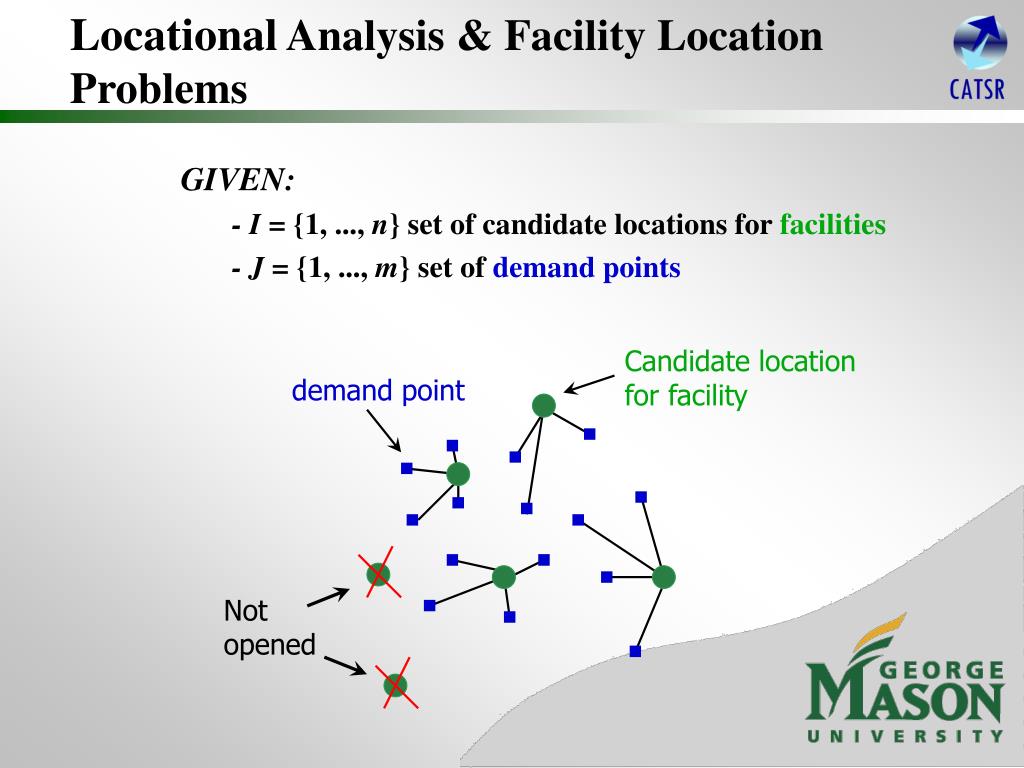 Locational Analysis & Facility Location Problems

CATSR

GIVEN:

- $I = \{1, ..., n\}$ set of candidate locations for facilities

- $J = \{1, ..., m\}$ set of demand points

demand point

Candidate location for facility

Not opened

GEORGE MASON UNIVERSITY